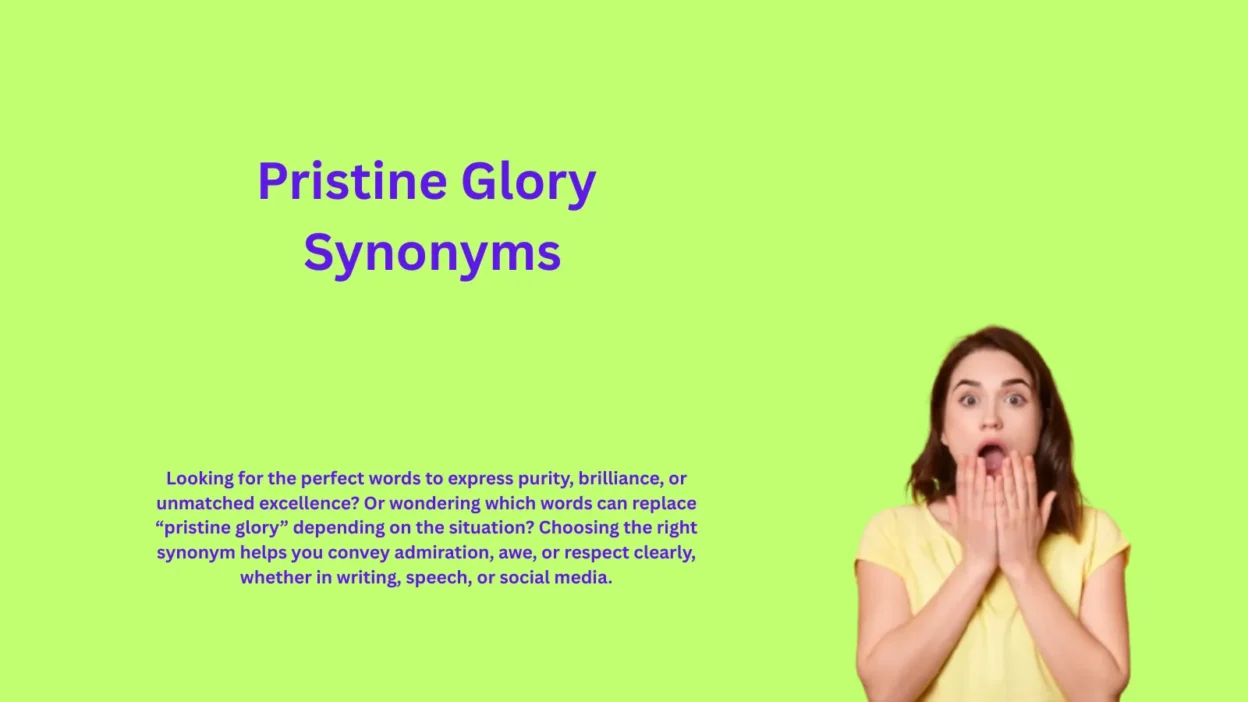 Pristine Glory Synonyms

Looking for the perfect words to express purity, brilliance, or unmatched excellence? Or wondering which words can replace “pristine glory” depending on the situation? Choosing the right synonym helps you convey admiration, awe, or respect clearly, whether in writing, speech, or social media.